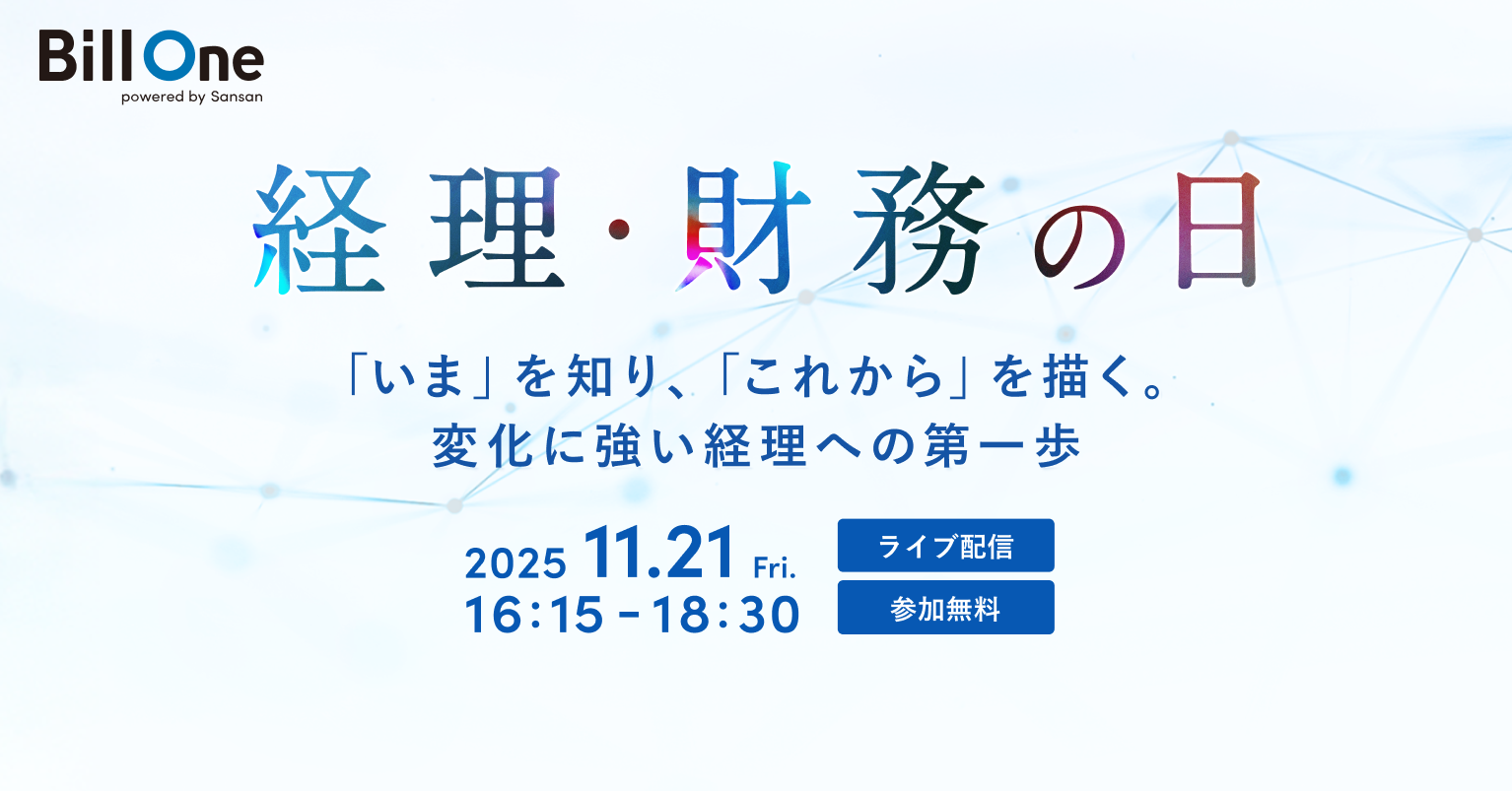 Bill One
powered by Sansan

経理・財務の日

「いま」を知り、「これから」を描く。
変化に強い経理への第一歩

2025 11.21 Fri.
16:15 - 18:30

ライブ配信
参加無料